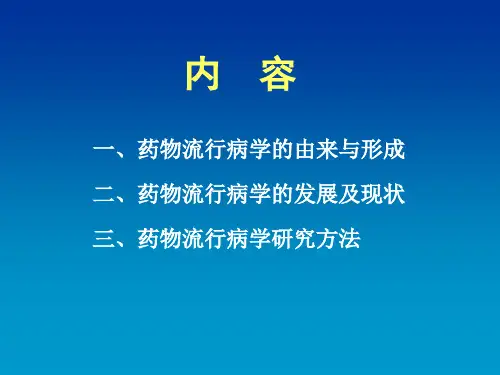 内 容

一、药物流行病学的由来与形成

二、药物流行病学的发展及现状

三、药物流行病学研究方法